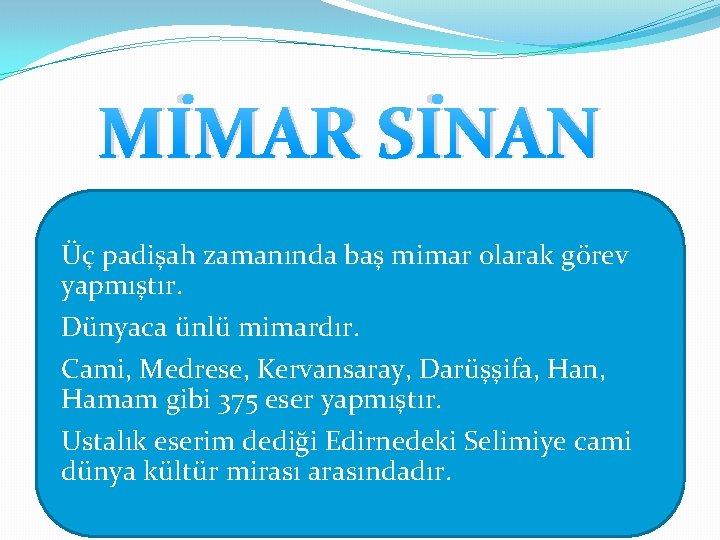 MİMAR SİNAN

Üç padişah zamanında baş mimar olarak görev yapmıştır.

Dünyaca ünlü mimardır.

Cami, Medrese, Kervansaray, Darüşşifa, Han, Hamam gibi 375 eser yapmıştır.

Ustalık eserim dediği Edirnedeki Selimiye cami dünya kültür mirası arasındadır.